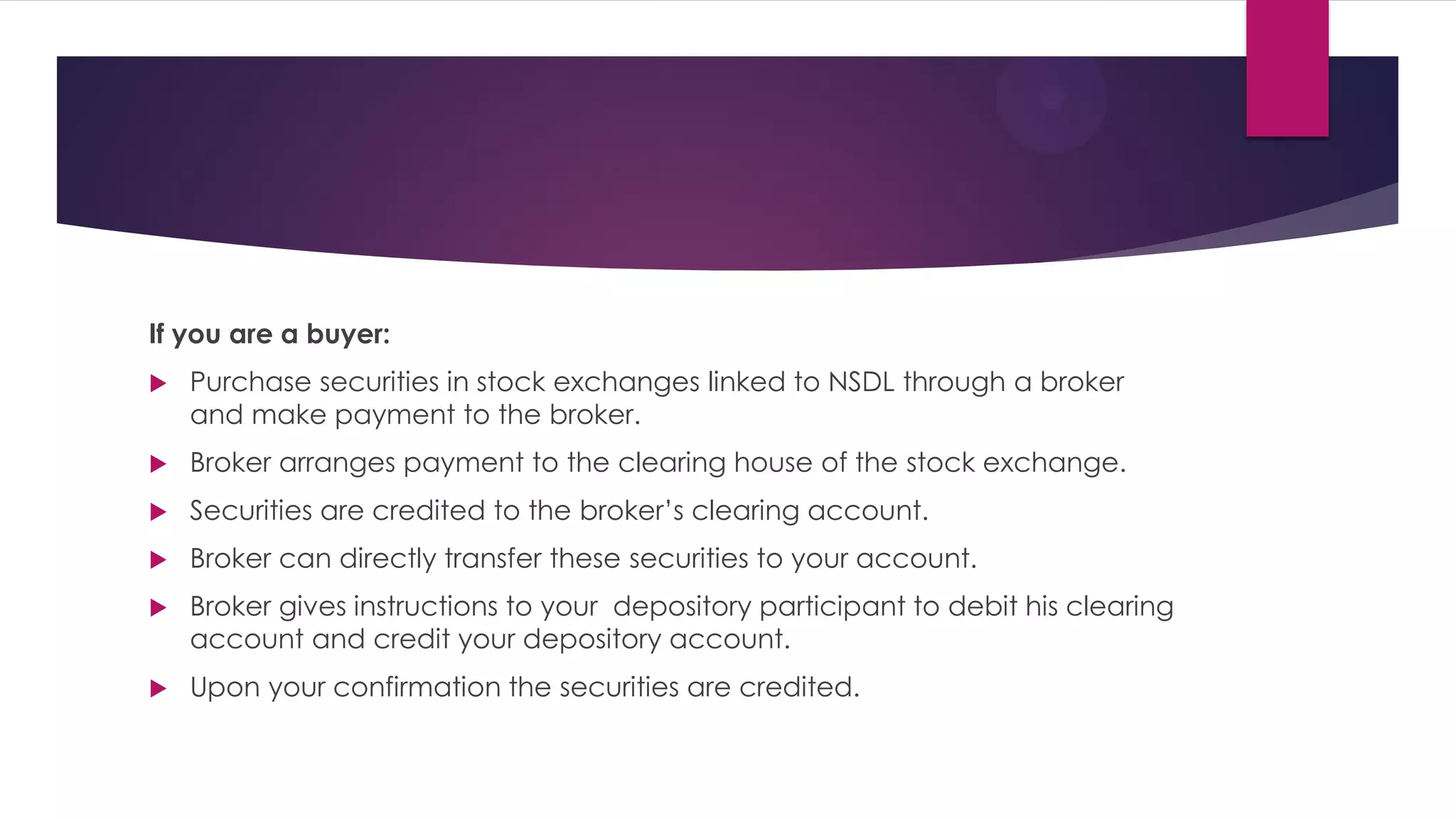 If you are a buyer:

▶ Purchase securities in stock exchanges linked to NSDL through a broker and make payment to the broker.

▶ Broker arranges payment to the clearing house of the stock exchange.

▶ Securities are credited to the broker's clearing account.

▶ Broker can directly transfer these securities to your account.

▶ Broker gives instructions to your  depository participant to debit his clearing account and credit your depository account.

▶ Upon your confirmation the securities are credited.